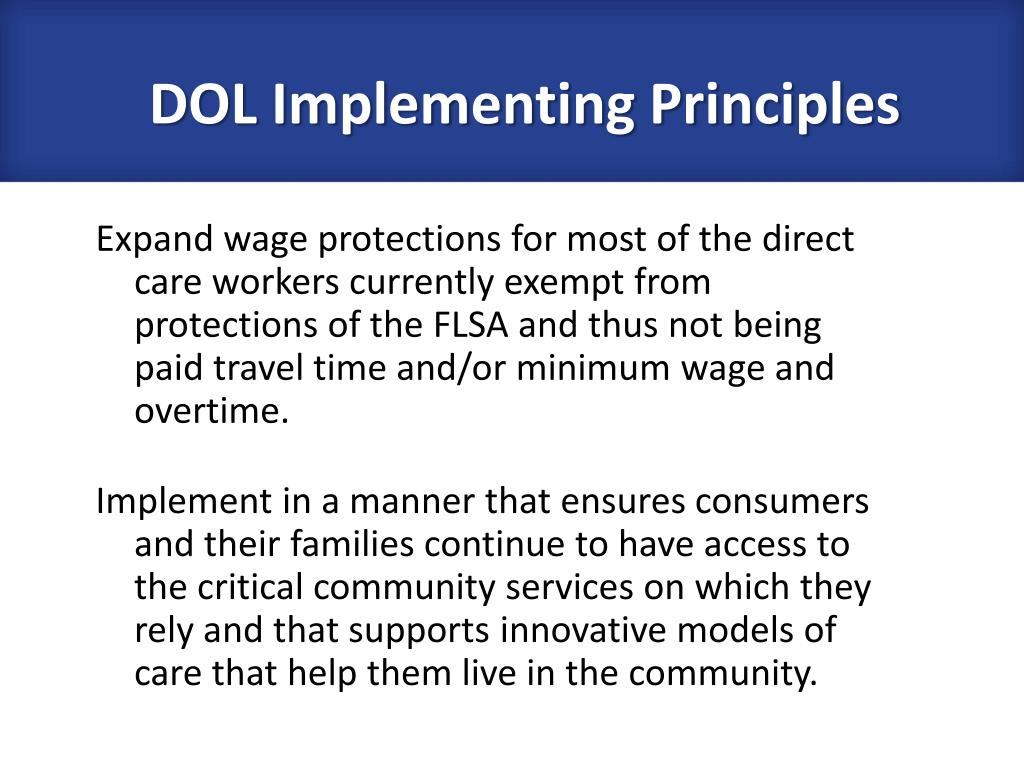 DOL Implementing Principles

Expand wage protections for most of the direct care workers currently exempt from protections of the FLSA and thus not being paid travel time and/or minimum wage and overtime.

Implement in a manner that ensures consumers and their families continue to have access to the critical community services on which they rely and that supports innovative models of care that help them live in the community.